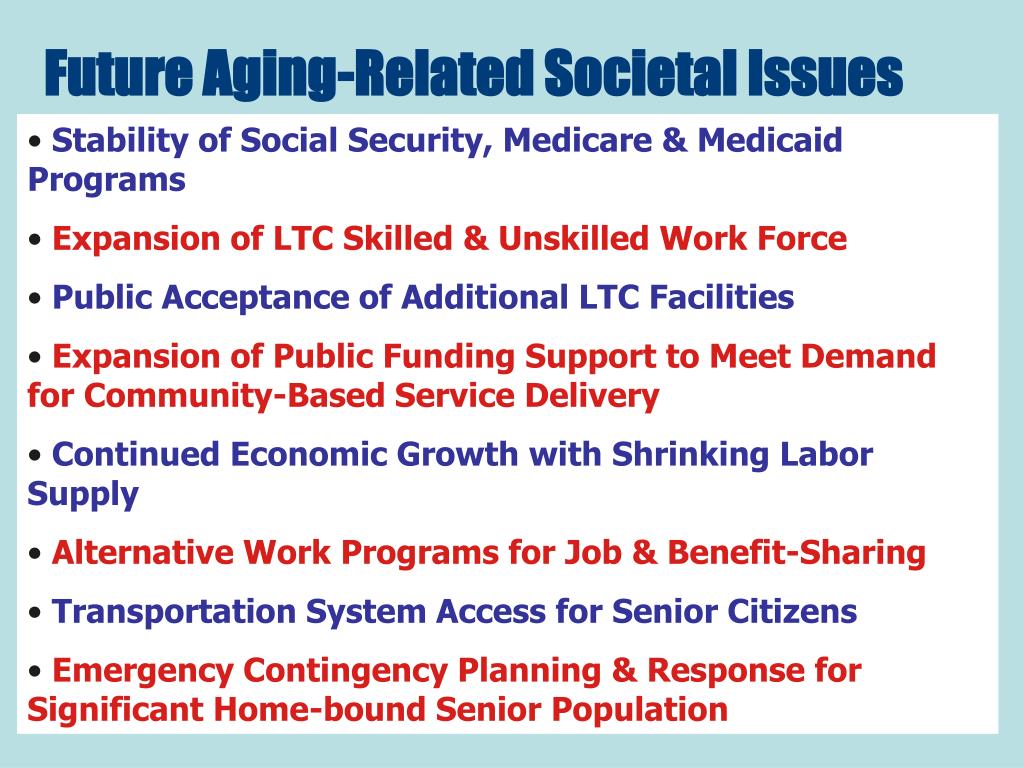 Future Aging-Related Societal Issues

• Stability of Social Security, Medicare & Medicaid Programs

• Expansion of LTC Skilled & Unskilled Work Force

• Public Acceptance of Additional LTC Facilities

• Expansion of Public Funding Support to Meet Demand for Community-Based Service Delivery

• Continued Economic Growth with Shrinking Labor Supply

• Alternative Work Programs for Job & Benefit-Sharing

• Transportation System Access for Senior Citizens

• Emergency Contingency Planning & Response for Significant Home-bound Senior Population